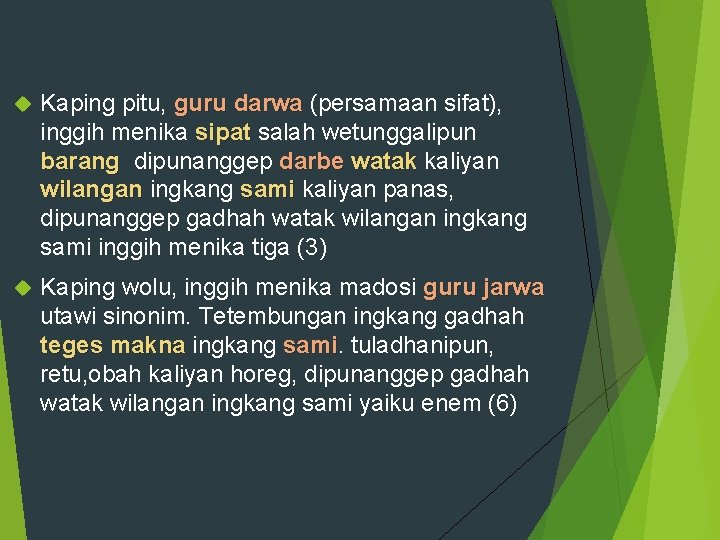 Kaping pitu, guru darwa (persamaan sifat), inggih menika sipat salah wetunggalipun barang dipunanggep darbe watak kaliyan wilangan ingkang sami kaliyan panas, dipunanggep gadhah watak wilangan ingkang sami inggih menika tiga (3)

Kaping wolu, inggih menika madosi guru jarwa utawi sinonim. Tetembungan ingkang gadhah teges makna ingkang sami. tuladhanipun, retu,obah kaliyan horeg, dipunanggep gadhah watak wilangan ingkang sami yaiku enem (6)